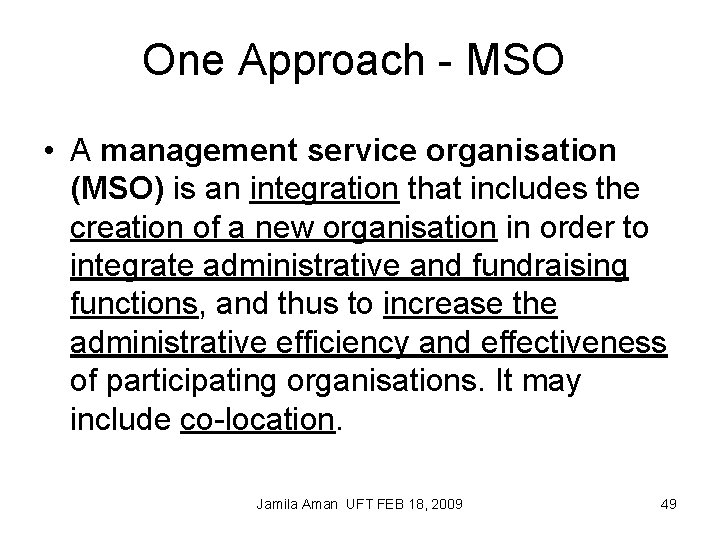 One Approach - MSO

• A management service organisation (MSO) is an integration that includes the creation of a new organisation in order to integrate administrative and fundraising functions, and thus to increase the administrative efficiency and effectiveness of participating organisations. It may include co-location.

Jamila Aman UFT FEB 18, 2009

49